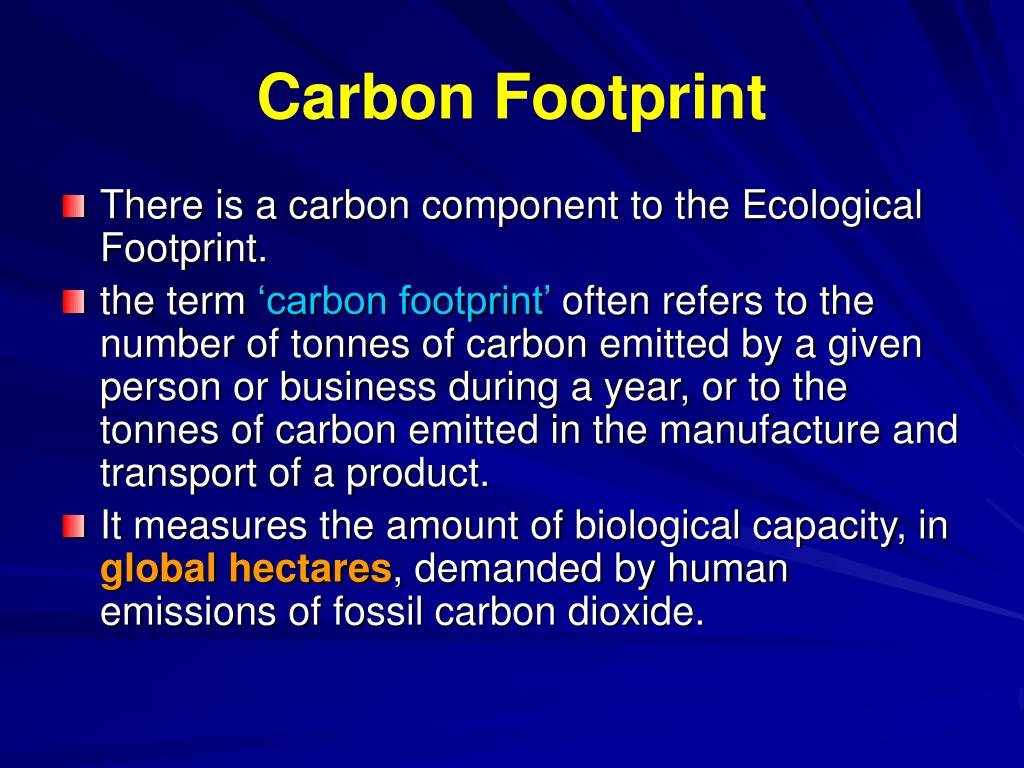 Carbon Footprint

There is a carbon component to the Ecological Footprint.

the term ‘carbon footprint’ often refers to the number of tonnes of carbon emitted by a given person or business during a year, or to the tonnes of carbon emitted in the manufacture and transport of a product.

It measures the amount of biological capacity, in global hectares, demanded by human emissions of fossil carbon dioxide.